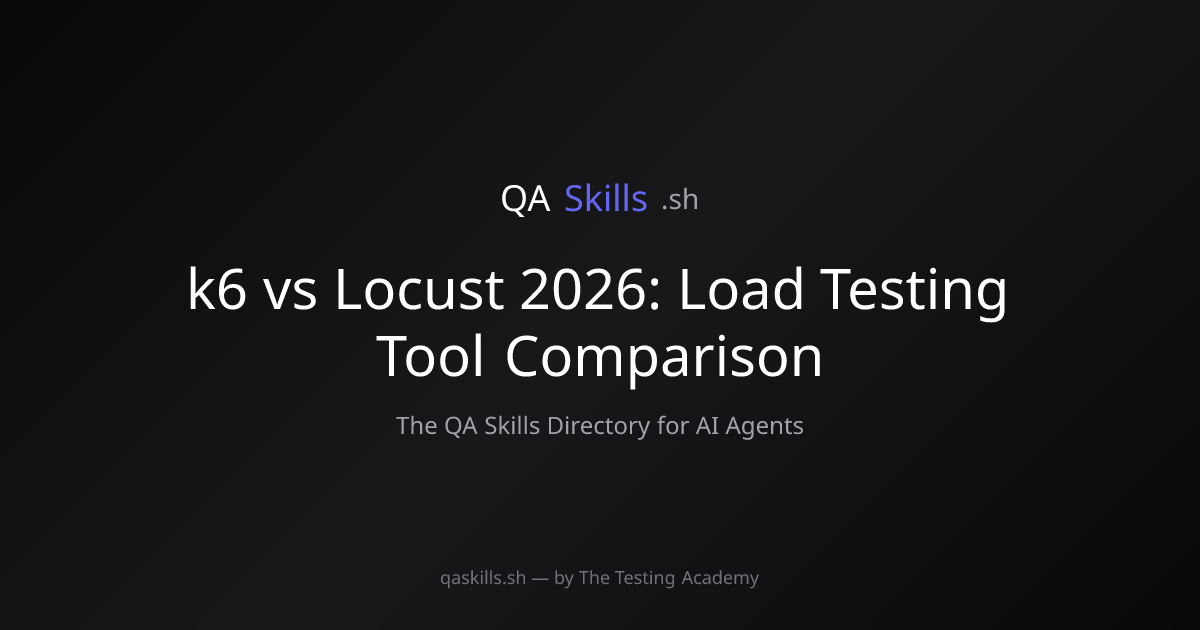 QA Skills .sh

k6 vs Locust 2026: Load Testing Tool Comparison

The QA Skills Directory for AI Agents

qaskills.sh — by The Testing Academy